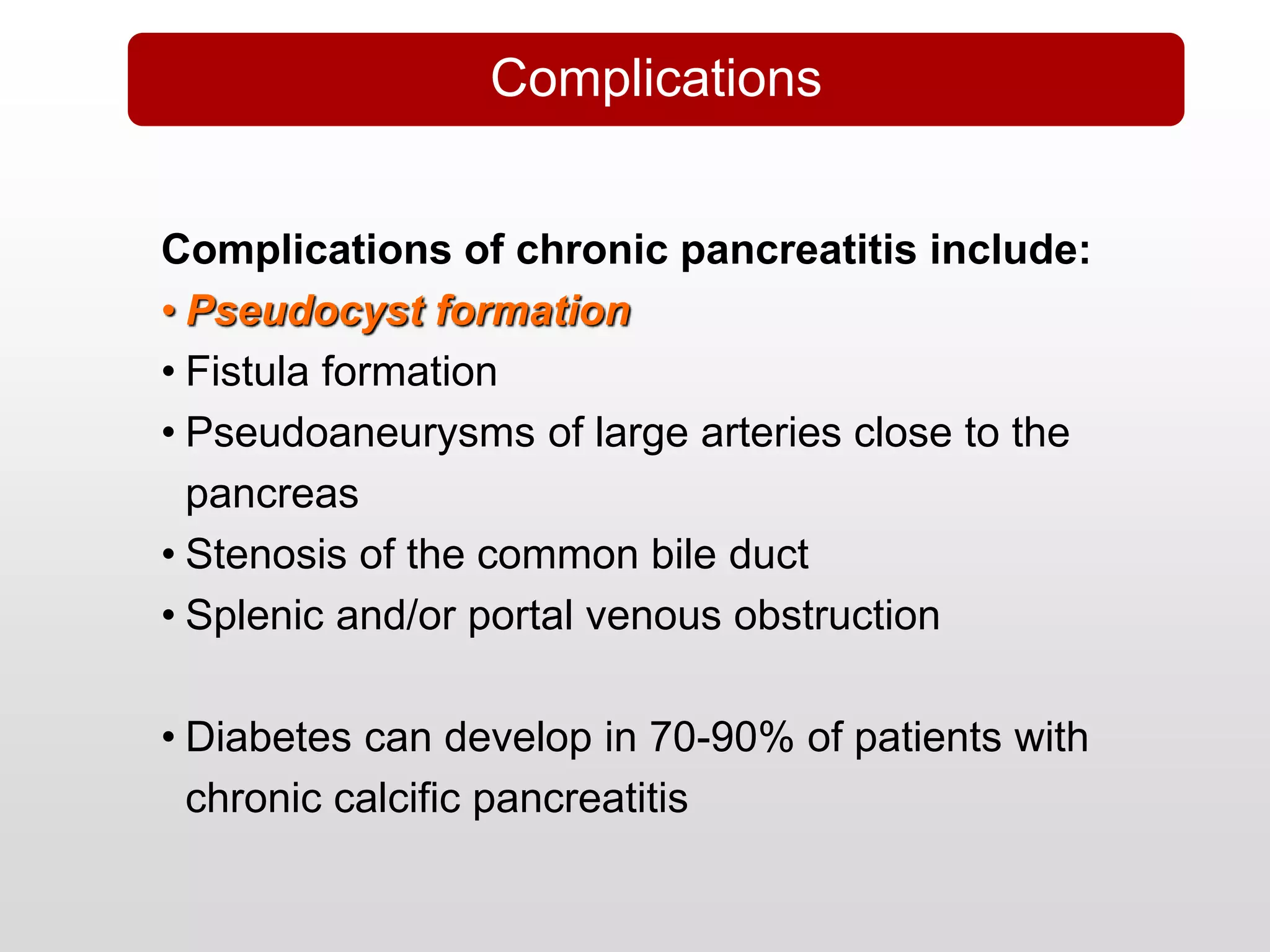 Complications

Complications of chronic pancreatitis include:

• Pseudocyst formation
• Fistula formation
• Pseudoaneurysms of large arteries close to the pancreas
• Stenosis of the common bile duct
• Splenic and/or portal venous obstruction

• Diabetes can develop in 70-90% of patients with chronic calcific pancreatitis